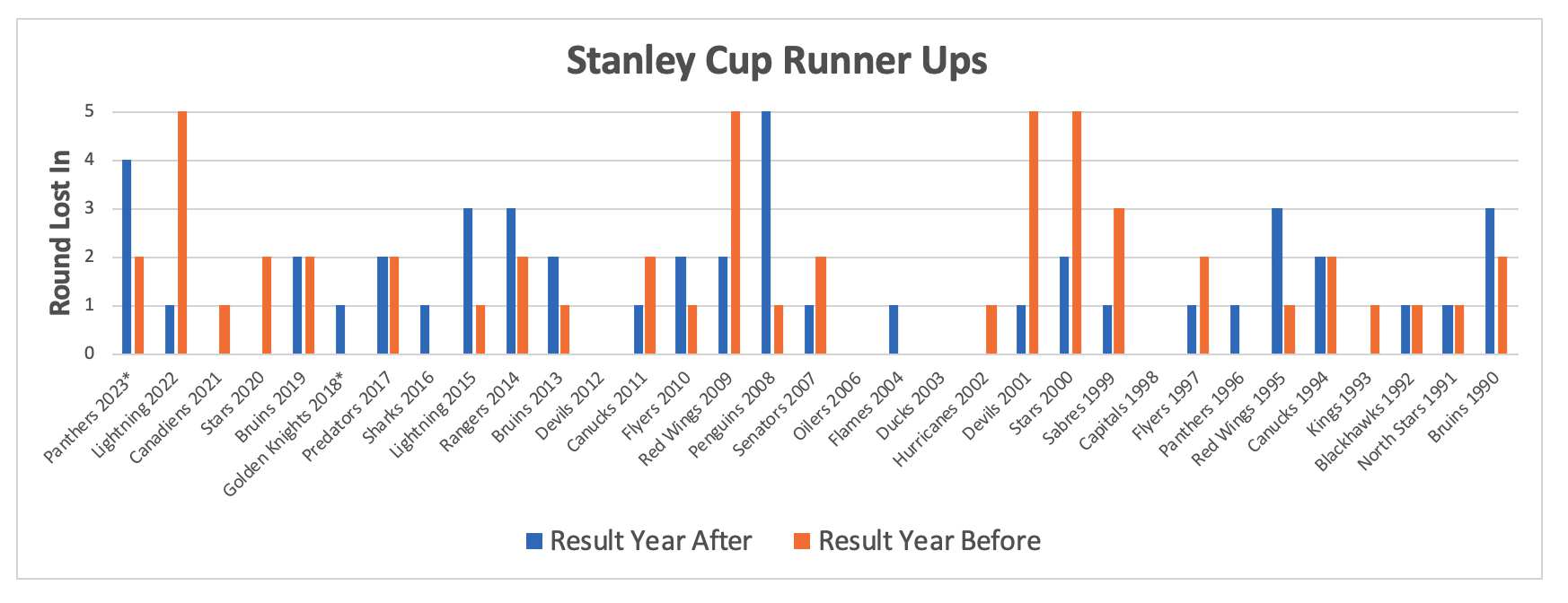 Stanley Cup Runner Ups

Round Lost In

5
4
3
2
1
0

Panthers 2023*
Lightning 2022
Canadiens 2021
Stars 2020
Bruins 2019
Golden Knights 2018*
Predators 2017
Sharks 2016
Lightning 2015
Rangers 2014
Bruins 2013
Devils 2012
Canucks 2011
Flyers 2010
Red Wings 2009
Penguins 2008
Senators 2007
Oilers 2006
Flames 2004
Ducks 2003
Hurricanes 2002
Devils 2001
Stars 2000
Sabres 1999
Capitals 1998
Flyers 1997
Panthers 1996
Red Wings 1995
Canucks 1994
Kings 1993
Blackhawks 1992
North Stars 1991
Bruins 1990

Result Year After
Result Year Before